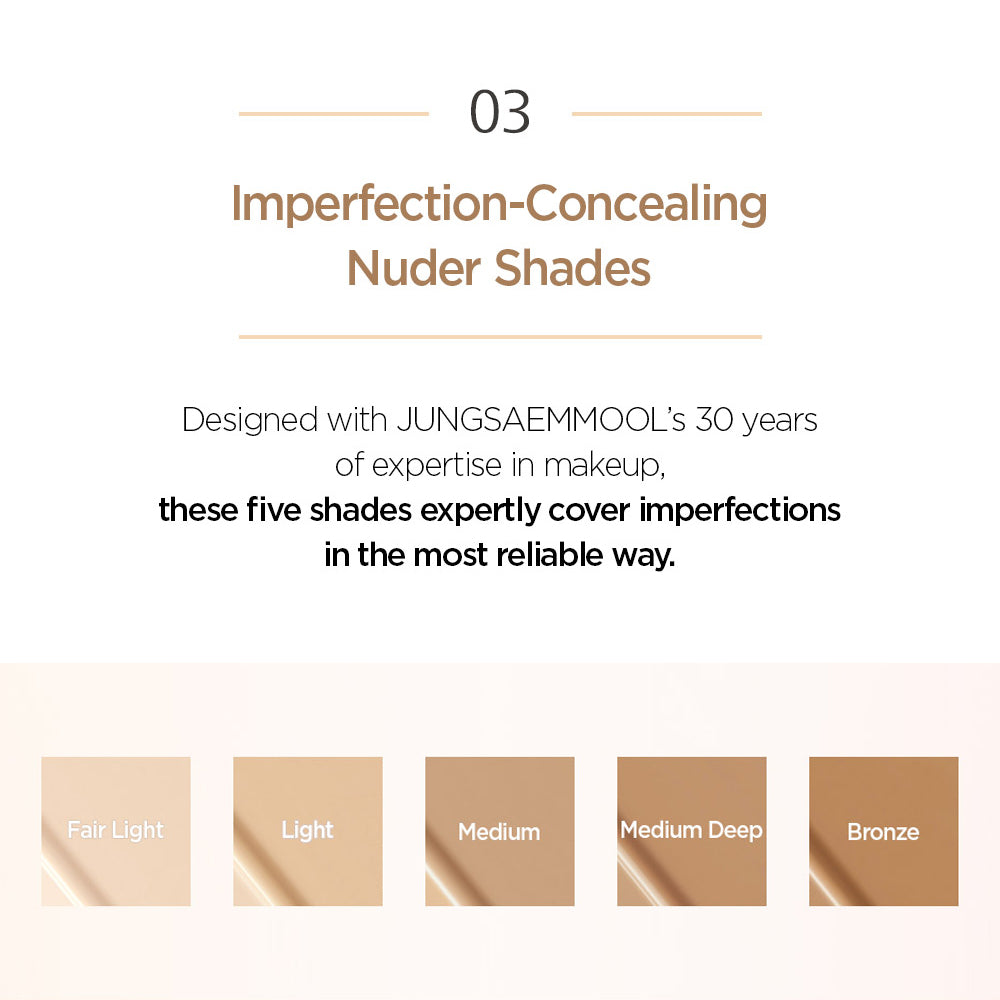 03

Imperfection-Concealing Nuder Shades

Designed with JUNGSAEMMOOL's 30 years of expertise in makeup, these five shades expertly cover imperfections in the most reliable way.

Fair Light

Light

Medium

Medium Deep

Bronze